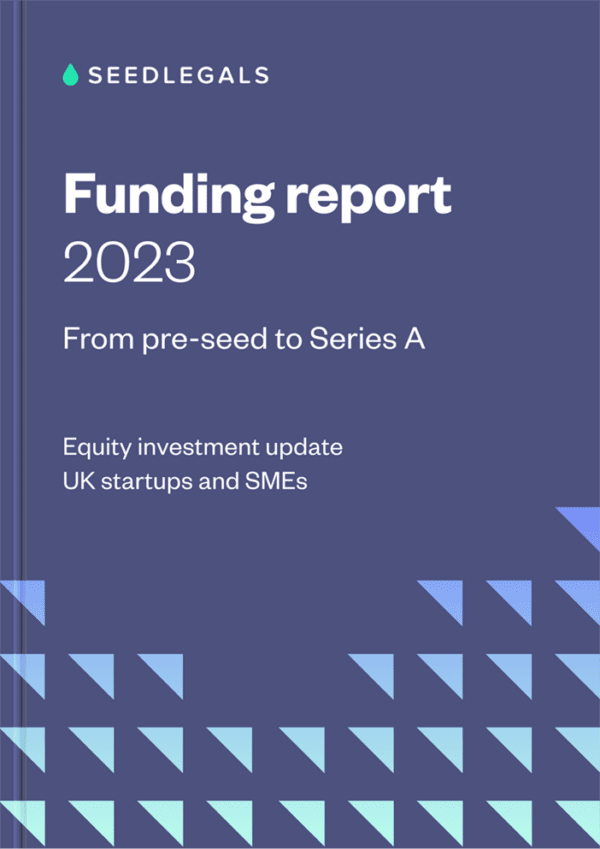 SEEDLEGALS

Funding report
2023

From pre-seed to Series A

Equity investment update
UK startups and SMEs